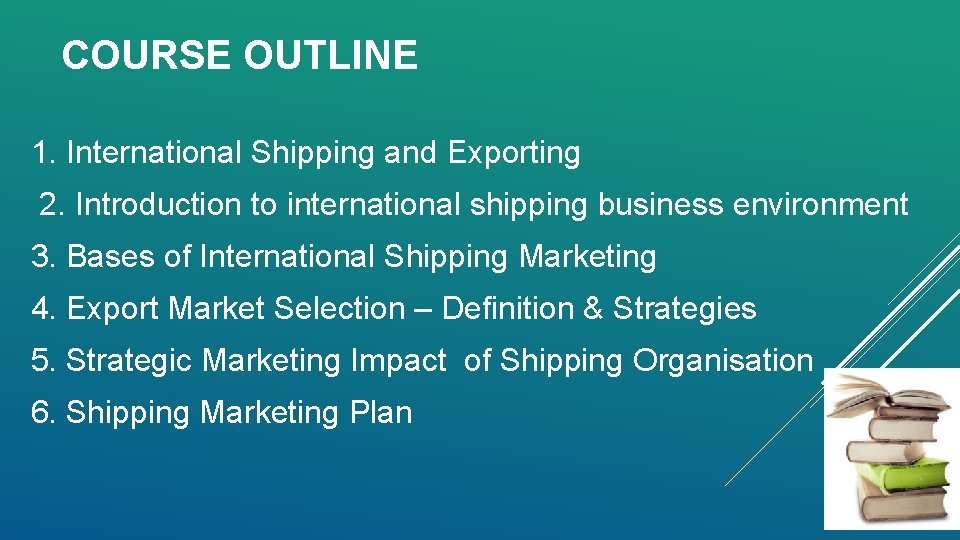 COURSE OUTLINE

1. International Shipping and Exporting

2. Introduction to international shipping business environment

3. Bases of International Shipping Marketing

4. Export Market Selection – Definition & Strategies

5. Strategic Marketing Impact of Shipping Organisation

6. Shipping Marketing Plan